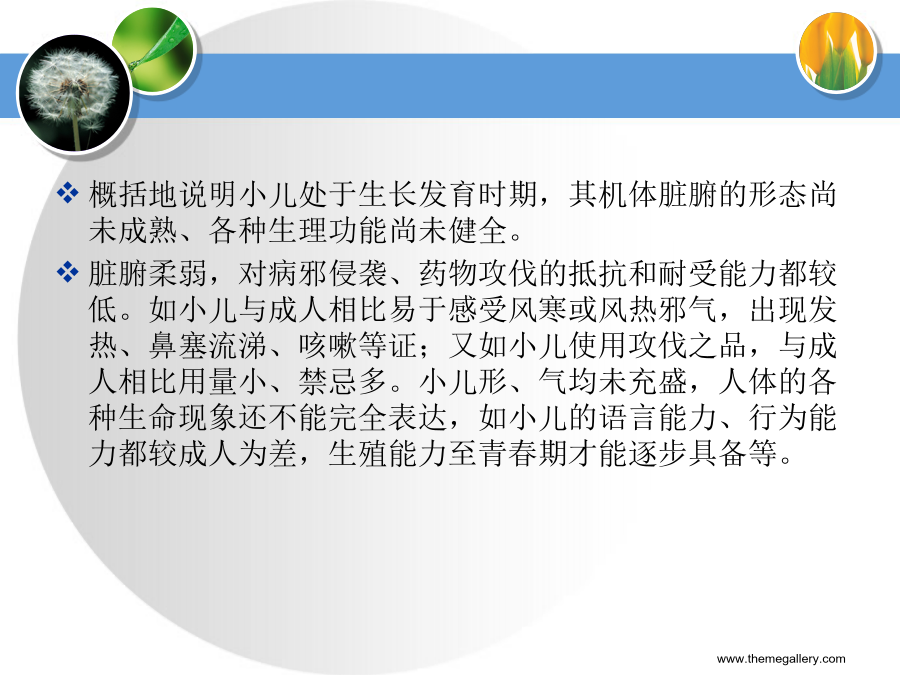 ❖ 概括地说明小儿处于生长发育时期，其机体脏腑的形态尚未成熟、各种生理功能尚未健全。

❖ 脏腑柔弱，对病邪侵袭、药物攻伐的抵抗和耐受能力都较低。如小儿与成人相比易于感受风寒或风热邪气，出现发热、鼻塞流涕、咳嗽等证；又如小儿使用攻伐之品，与成人相比用量小、禁忌多。小儿形、气均未充盛，人体的各种生命现象还不能完全表达，如小儿的语言能力、行为能力都较成人为差，生殖能力至青春期才能逐步具备等。

www.themegallery.com